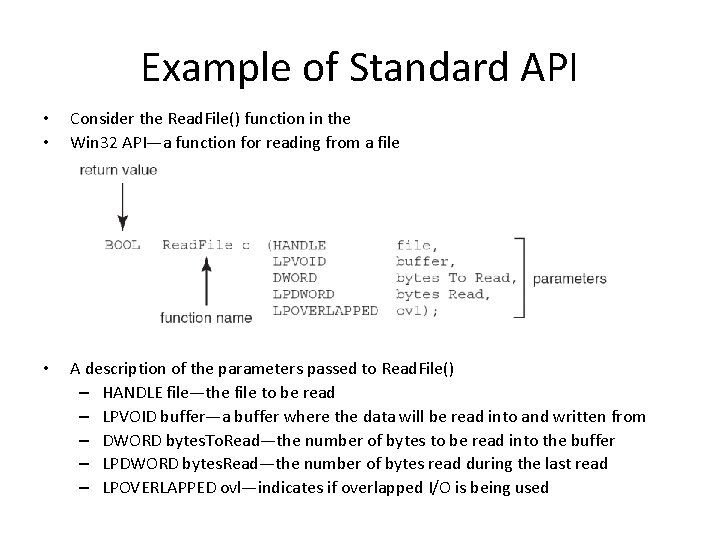 Example of Standard API

• Consider the ReadFile() function in the
• Win32 API—a function for reading from a file

return value

BOOL ReadFile c (HANDLE file,
LPVOID buffer,
DWORD bytes To Read,
LPDWORD bytes Read,
LPOVERLAPPED ovl);

parameters

function name

• A description of the parameters passed to ReadFile()
– HANDLE file—the file to be read
– LPVOID buffer—a buffer where the data will be read into and written from
– DWORD bytesToRead—the number of bytes to be read into the buffer
– LPDWORD bytesRead—the number of bytes read during the last read
– LPOVERLAPPED ovl—indicates if overlapped I/O is being used